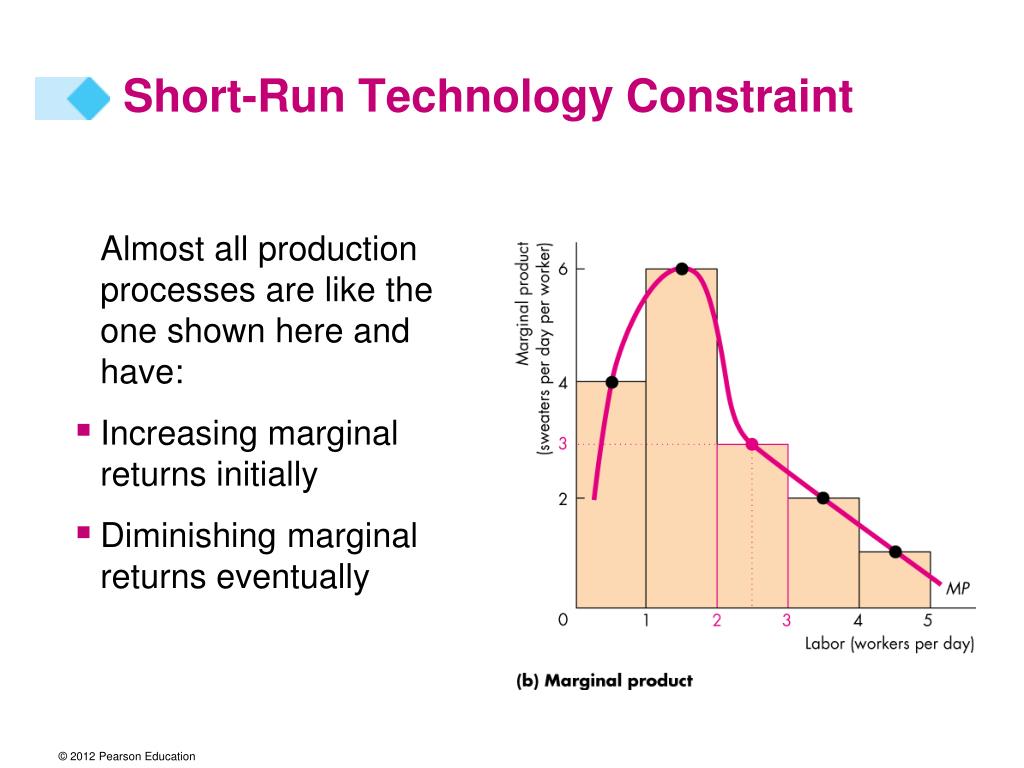 Short-Run Technology Constraint

Almost all production processes are like the one shown here and have:

▪ Increasing marginal returns initially

▪ Diminishing marginal returns eventually

Marginal product (sweaters per day per worker)

6

4

3

2

0

1

2

3

4

5

MP

Labor (workers per day)

(b) Marginal product

© 2012 Pearson Education